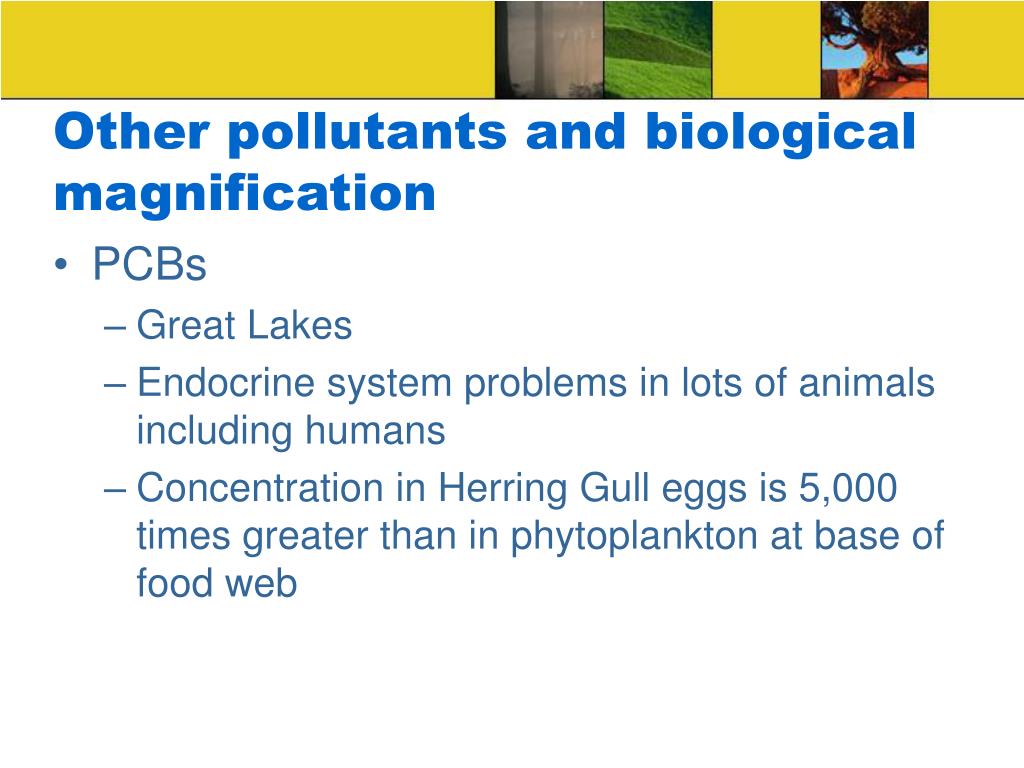 Other pollutants and biological magnification

• PCBs
– Great Lakes
– Endocrine system problems in lots of animals including humans
– Concentration in Herring Gull eggs is 5,000 times greater than in phytoplankton at base of food web